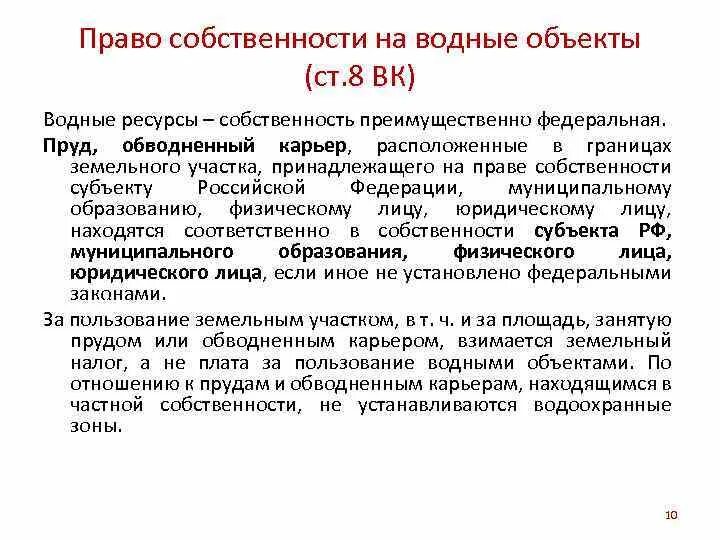 Право собственности на водные объекты (ст.8 ВК)

Водные ресурсы – собственность преимущественно федеральная.

Пруд, обводненный карьер, расположенные в границах земельного участка, принадлежащего на праве собственности субъекту Российской Федерации, муниципальному образованию, физическому лицу, юридическому лицу, находятся соответственно в собственности субъекта РФ, муниципального образования, физического лица, юридического лица, если иное не установлено федеральными законами.

За пользование земельным участком, в т. ч. и за площадь, занятую прудом или обводненным карьером, взимается земельный налог, а не плата за пользование водными объектами. По отношению к прудам и обводненным карьерам, находящимся в частной собственности, не устанавливаются водоохранные зоны.

10